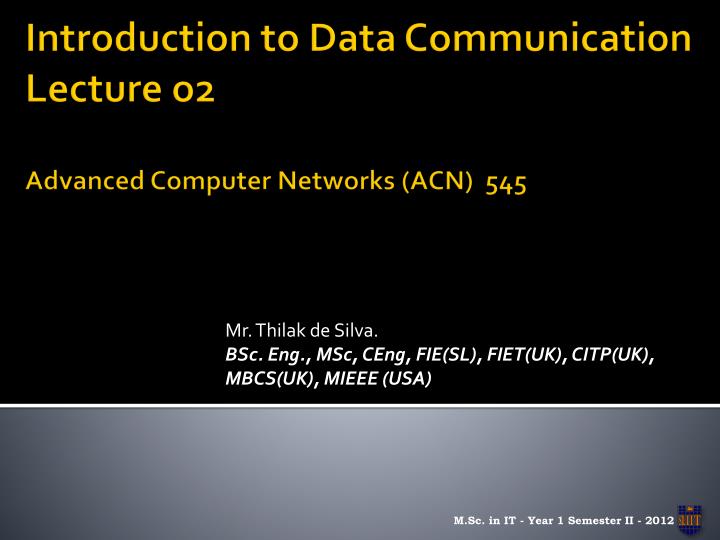 Introduction to Data Communication
Lecture 02

Advanced Computer Networks (ACN) 545

Mr. Thilak de Silva.
BSc. Eng., MSc, CEng, FIE(SL), FIET(UK), CITP(UK), MBCS(UK), MIEEE (USA)

M.Sc. in IT - Year 1 Semester II - 2012

SLIIT